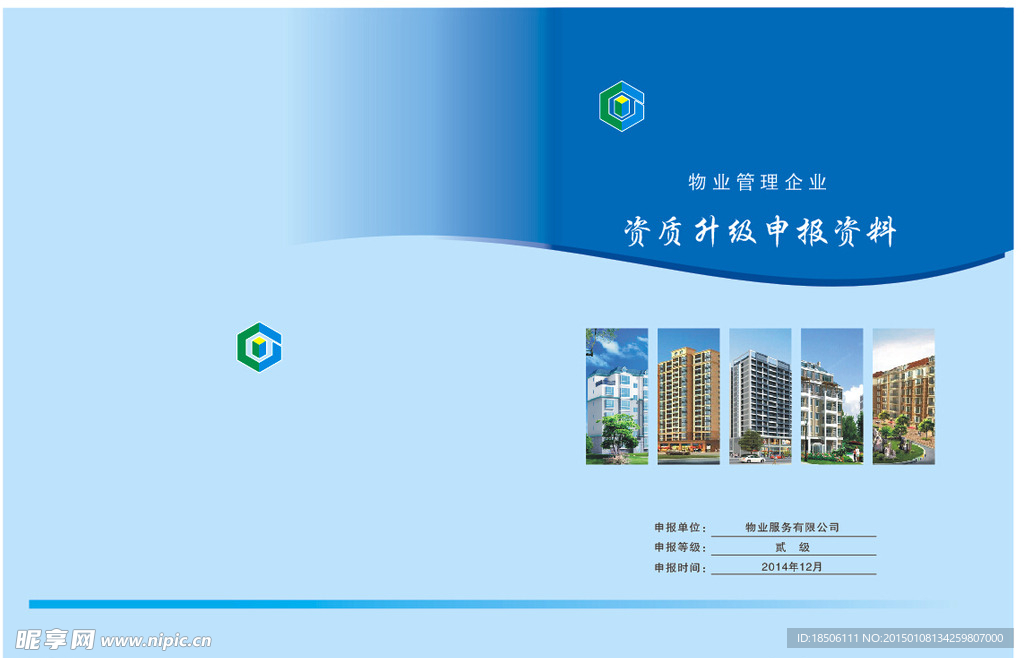 物业管理企业

资质升级申报资料

申报单位： 物业服务有限公司
申报等级： 贰 级
申报时间： 2014年12月

昵享网 www.nipic.cn

ID:18506111 NO:20150108134259807000